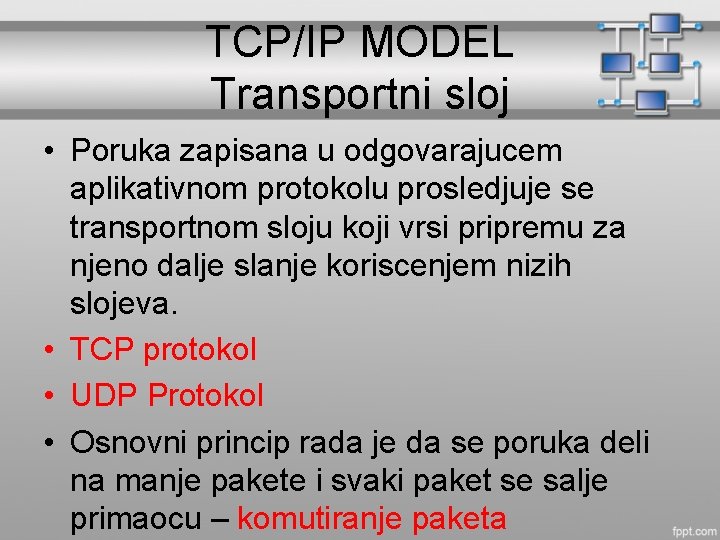 TCP/IP MODEL
Transportni sloj

• Poruka zapisana u odgovarajucem aplikativnom protokolu prosledjuje se transportnom sloju koji vrsi pripremu za njeno dalje slanje koriscenjem nizih slojeva.
• TCP protokol
• UDP Protokol
• Osnovni princip rada je da se poruka deli na manje pakete i svaki paket se salje primaocu – komutiranje paketa

fppt.com